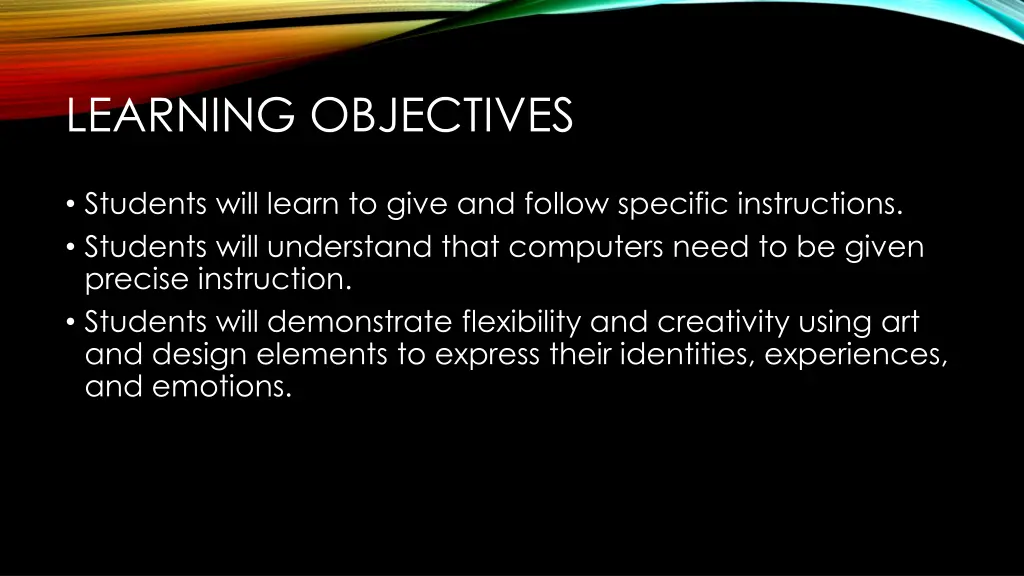 LEARNING OBJECTIVES

• Students will learn to give and follow specific instructions.
• Students will understand that computers need to be given precise instruction.
• Students will demonstrate flexibility and creativity using art and design elements to express their identities, experiences, and emotions.